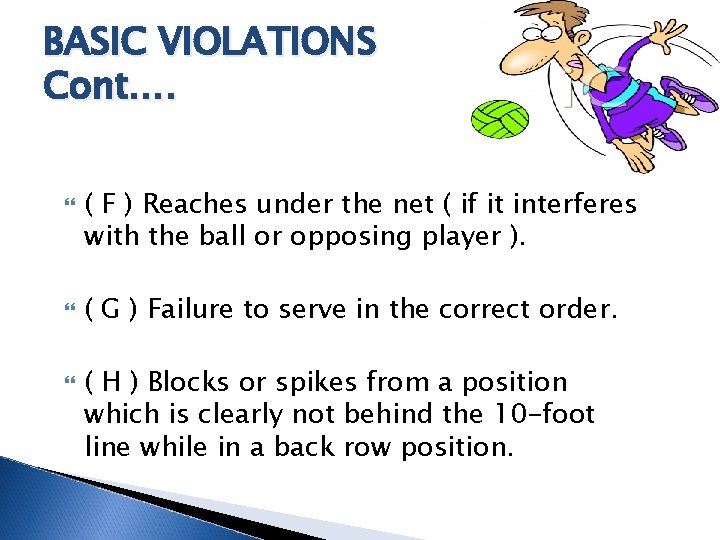 BASIC VIOLATIONS
Cont.…

( F ) Reaches under the net ( if it interferes with the ball or opposing player ).

( G ) Failure to serve in the correct order.

( H ) Blocks or spikes from a position which is clearly not behind the 10-foot line while in a back row position.